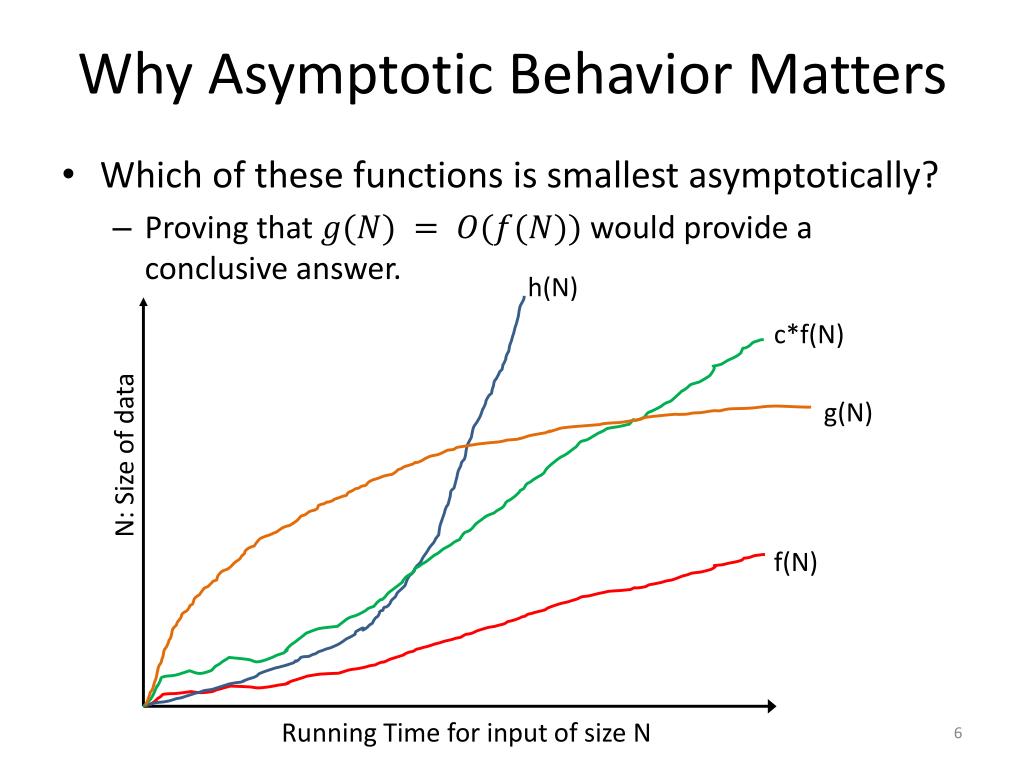 Why Asymptotic Behavior Matters

• Which of these functions is smallest asymptotically?
– Proving that $g(N) = O(f(N))$ would provide a conclusive answer.

h(N)

c*f(N)

g(N)

f(N)

N: Size of data

Running Time for input of size N

6